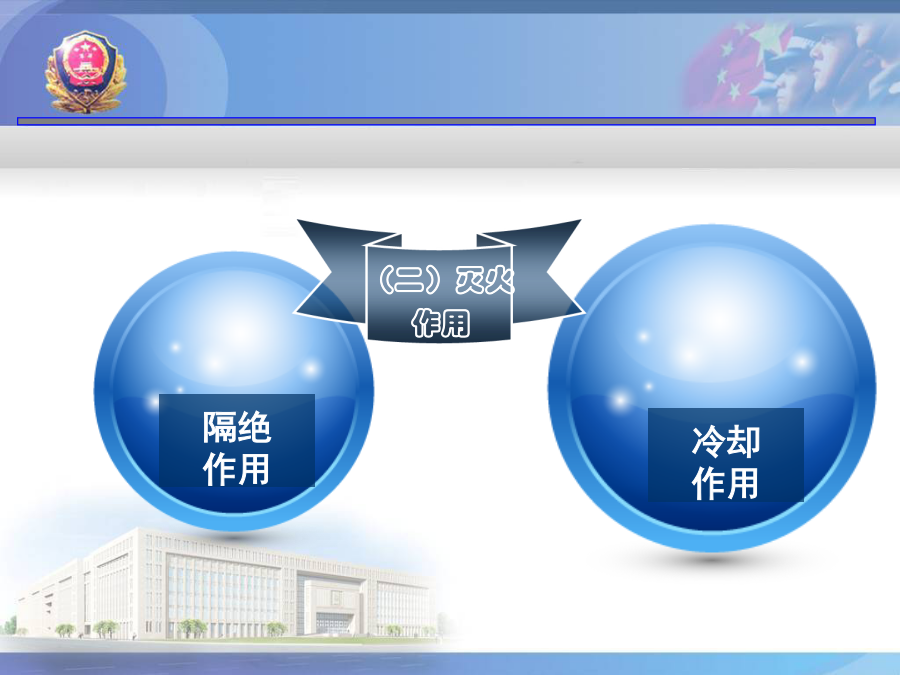 （二）灭火作用

隔绝作用

冷却作用